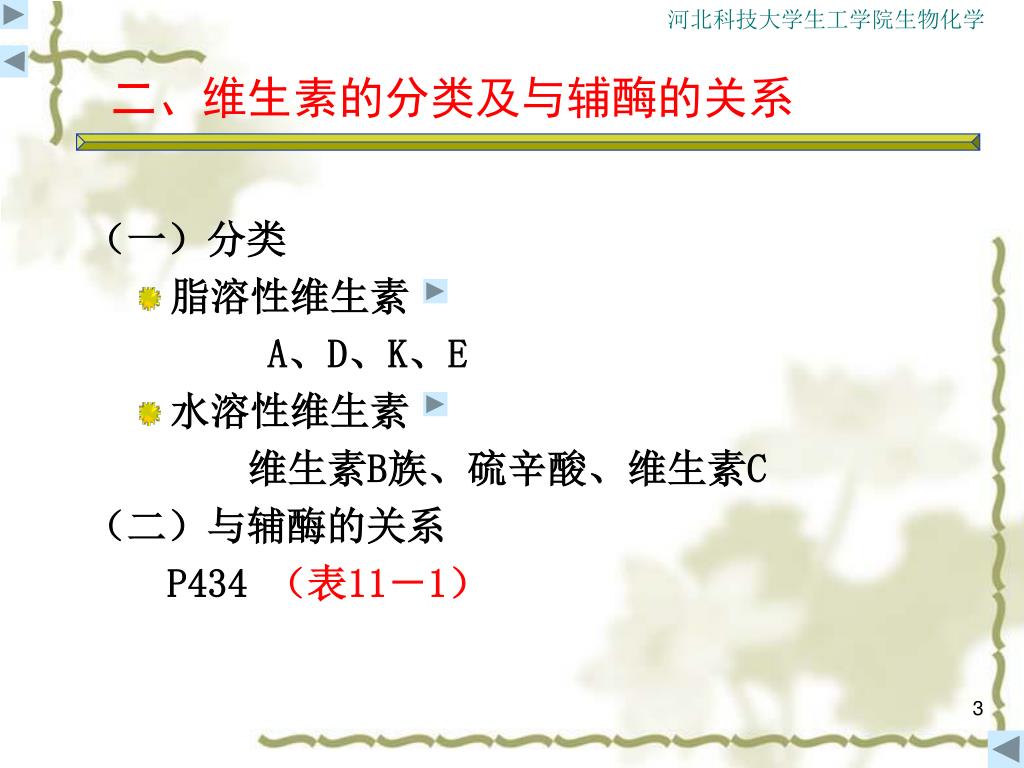 河北科技大学生工学院生物化学

二、维生素的分类及与辅酶的关系

（一）分类

脂溶性维生素

A、D、K、E

水溶性维生素

维生素B族、硫辛酸、维生素C

（二）与辅酶的关系

P434 （表11－1）

3